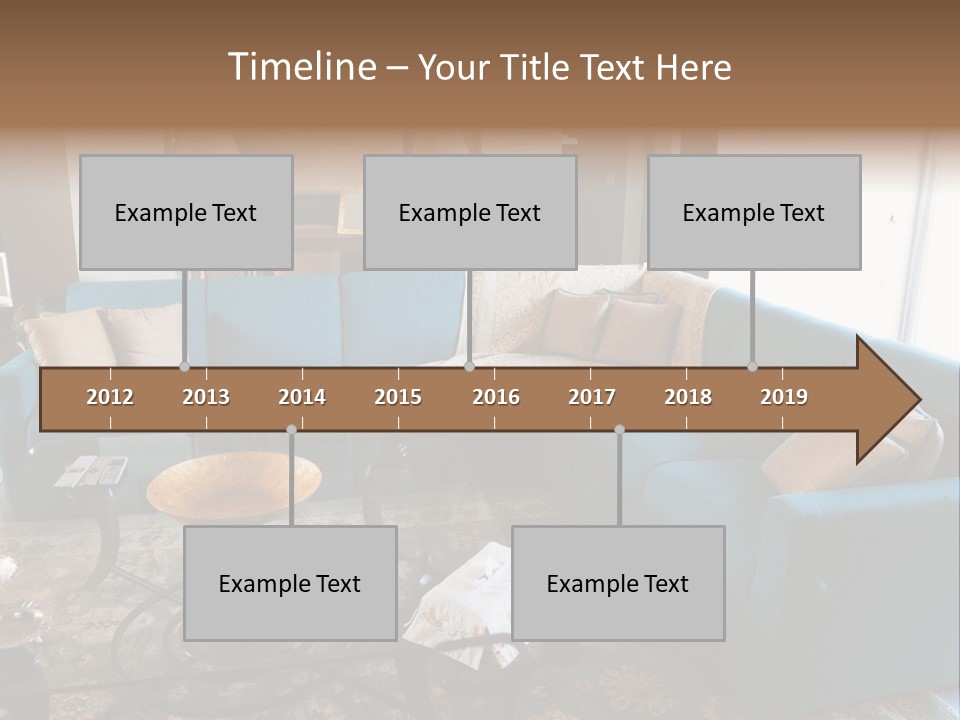 Timeline – Your Title Text Here

Example Text

Example Text

Example Text

2012 2013 2014 2015 2016 2017 2018 2019

Example Text

Example Text